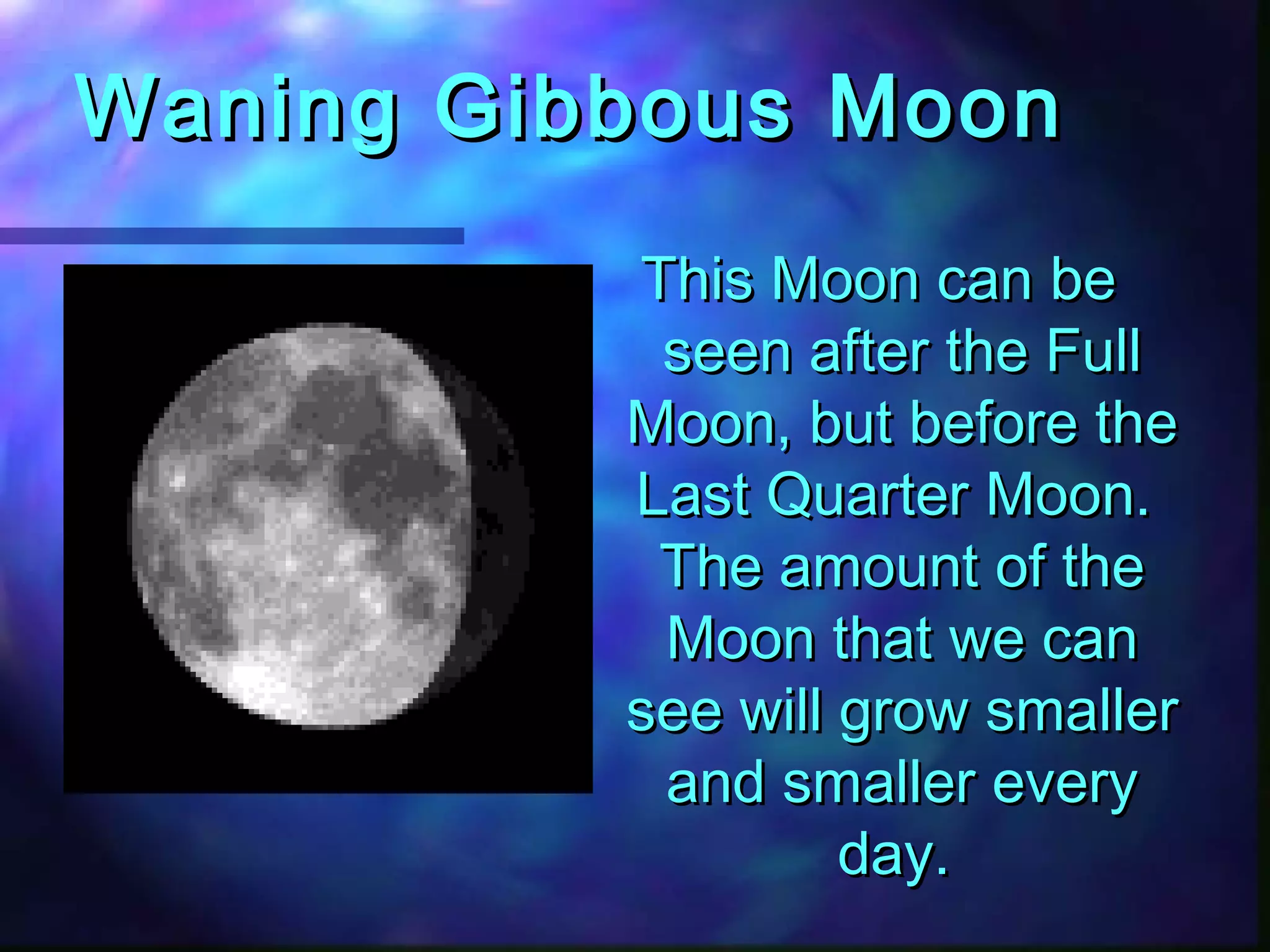 Waning Gibbous Moon

This Moon can be seen after the Full Moon, but before the Last Quarter Moon. The amount of the Moon that we can see will grow smaller and smaller every day.